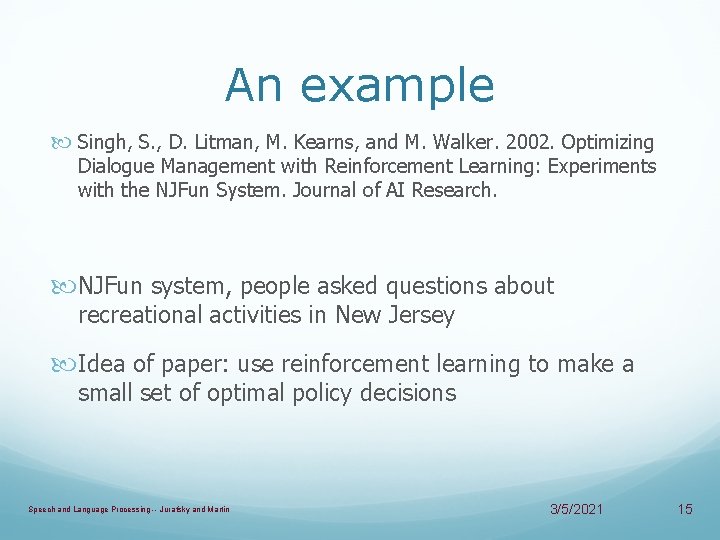 An example

Singh, S., D. Litman, M. Kearns, and M. Walker. 2002. Optimizing Dialogue Management with Reinforcement Learning: Experiments with the NJFun System. Journal of AI Research.

NJFun system, people asked questions about recreational activities in New Jersey

Idea of paper: use reinforcement learning to make a small set of optimal policy decisions

Speech and Language Processing -- Jurafsky and Martin

3/5/2021

15